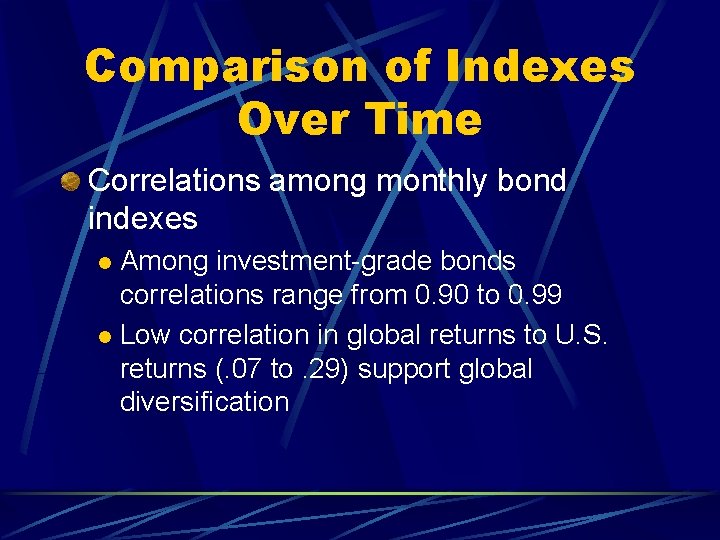 Comparison of Indexes Over Time

Correlations among monthly bond indexes

Among investment-grade bonds correlations range from 0.90 to 0.99

Low correlation in global returns to U.S. returns (.07 to .29) support global diversification